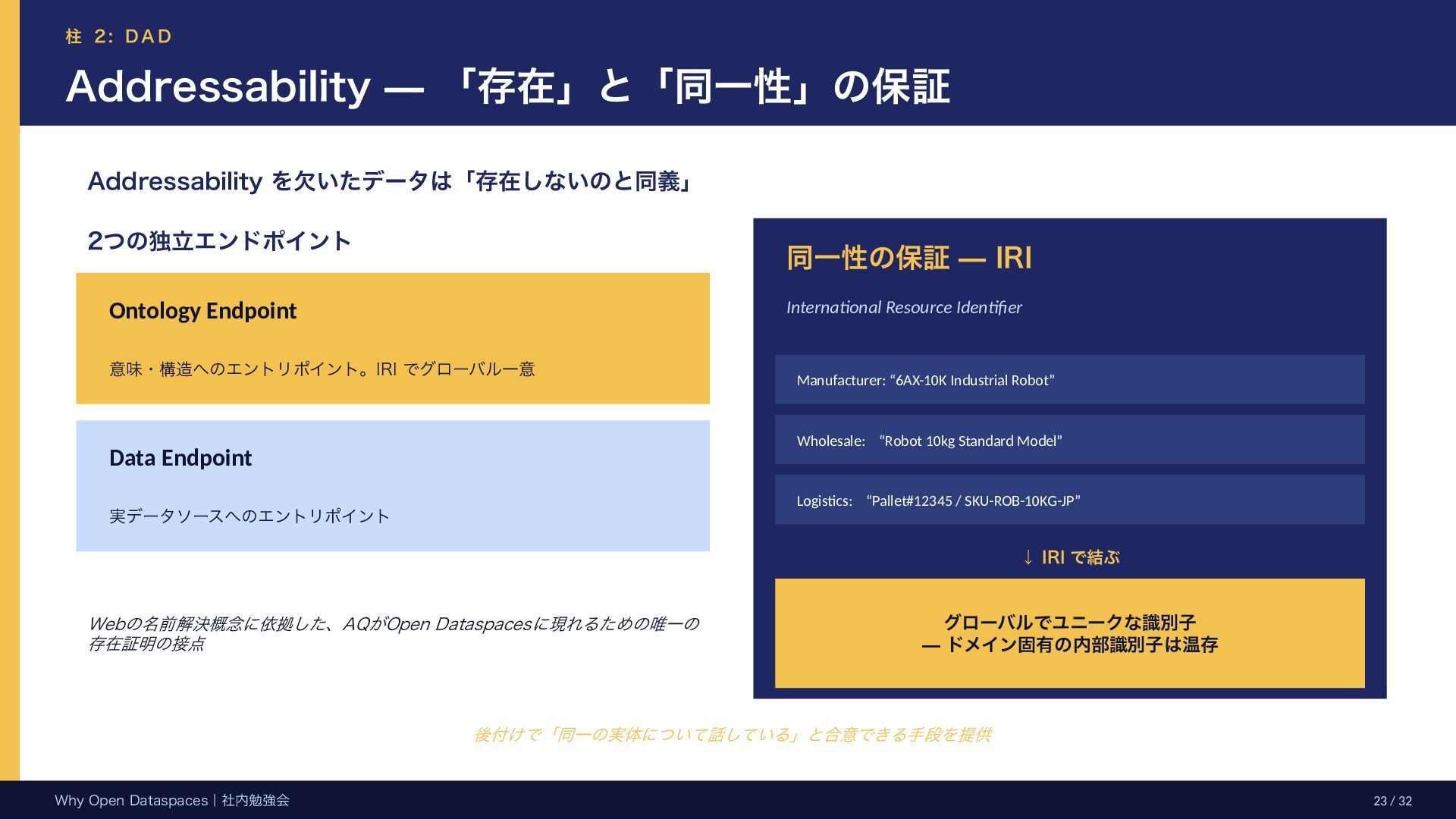 柱 2: DAD

Addressability — 「存在」と「同一性」の保証

Addressability を欠いたデータは「存在しないのと同義」

2つの独立エンドポイント

Ontology Endpoint

意味・構造へのエントリポイント。IRI でグローバル一意

Data Endpoint

実データソースへのエントリポイント

Webの名前解決概念に依拠した、AQがOpen Dataspacesに現れるための唯一の存在証明の接点

同一性の保証 — IRI

International Resource Identifier

Manufacturer: “6AX-10K Industrial Robot”

Wholesale: “Robot 10kg Standard Model”

Logistics: “Pallet#12345 / SKU-ROB-10KG-JP”

↓ IRI で結ぶ

グローバルでユニークな識別子
— ドメイン固有の内部識別子は温存

後付けで「同一の実体について話している」と合意できる手段を提供

Why Open Dataspaces | 社内勉強会

23 / 32